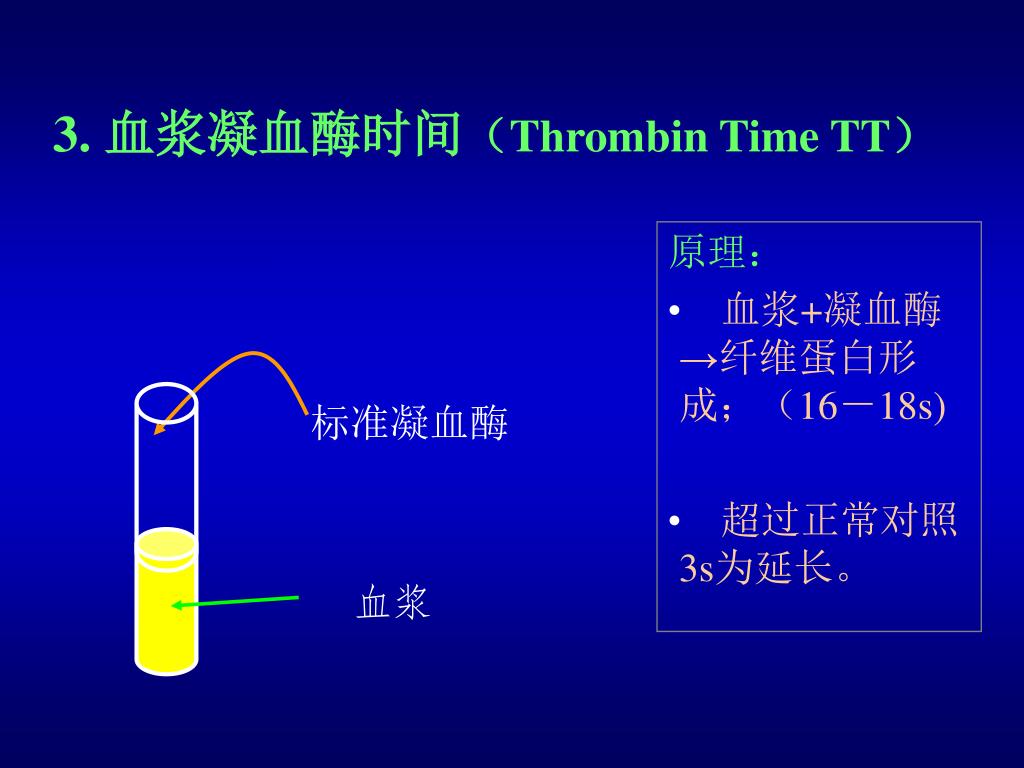 3. 血浆凝血酶时间（Thrombin Time TT）

标准凝血酶

血浆

原理：

• 血浆+凝血酶→纤维蛋白形成；（16－18s)

• 超过正常对照3s为延长。